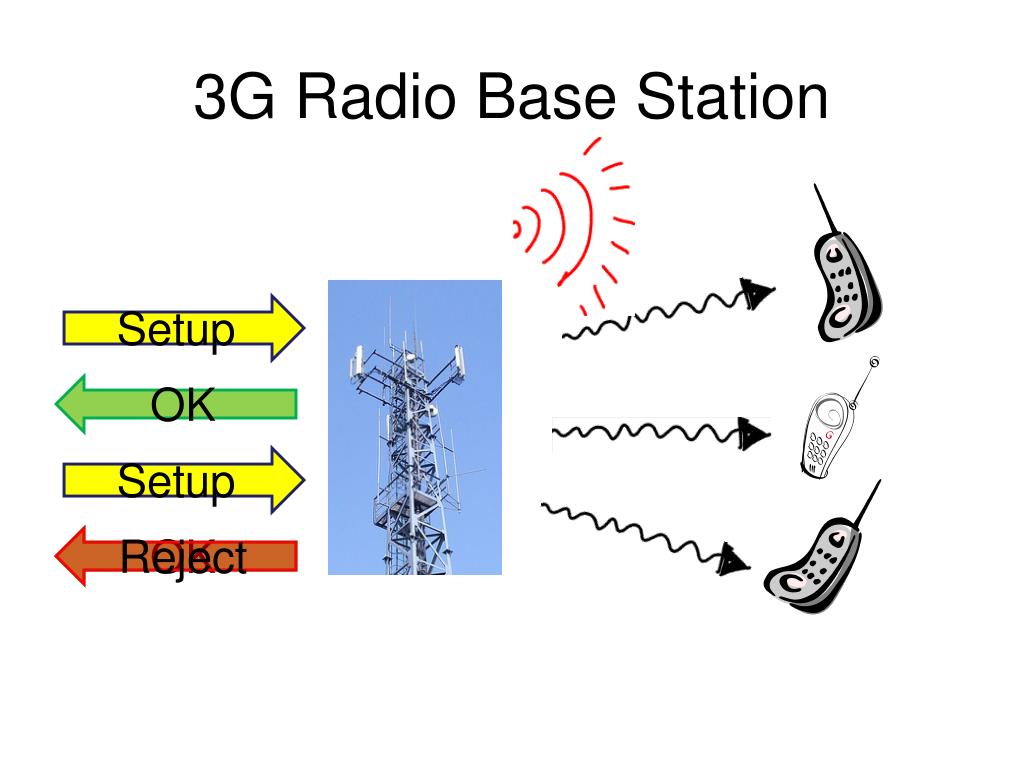 3G Radio Base Station

Setup

OK

Setup

Reject